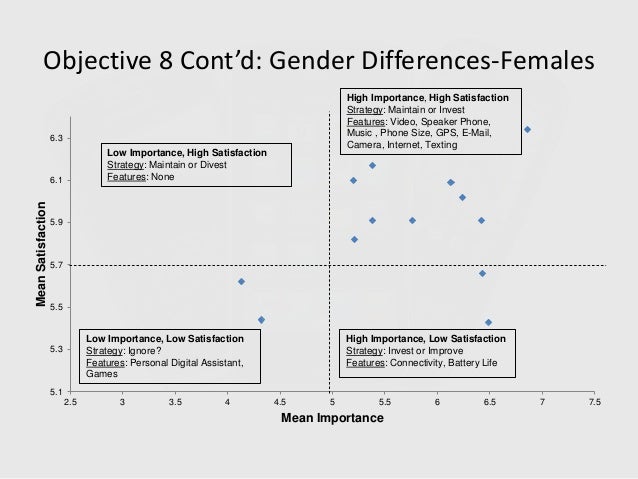 Objective 8 Cont'd: Gender Differences-Females

High Importance, High Satisfaction
Strategy: Maintain or Invest
Features: Video, Speaker Phone, Music , Phone Size, GPS, E-Mail, Camera, Internet, Texting

Low Importance, High Satisfaction
Strategy: Maintain or Divest
Features: None

Low Importance, Low Satisfaction
Strategy: Ignore?
Features: Personal Digital Assistant, Games

High Importance, Low Satisfaction
Strategy: Invest or Improve
Features: Connectivity, Battery Life

Mean Satisfaction

6.3
6.1
5.9
5.7
5.5
5.3
5.1

2.5 3 3.5 4 4.5 5 5.5 6 6.5 7 7.5

Mean Importance